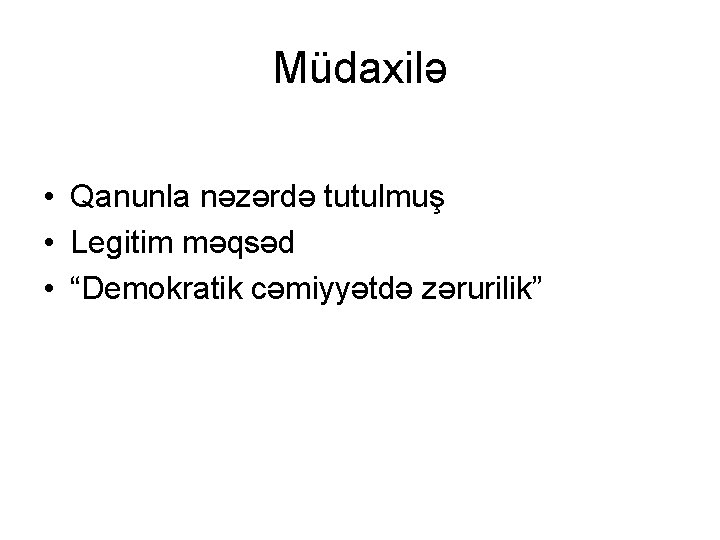 Müdaxilə

• Qanunla nəzərdə tutulmuş
• Legitim məqsəd
• “Demokratik cəmiyyətdə zərurilik”